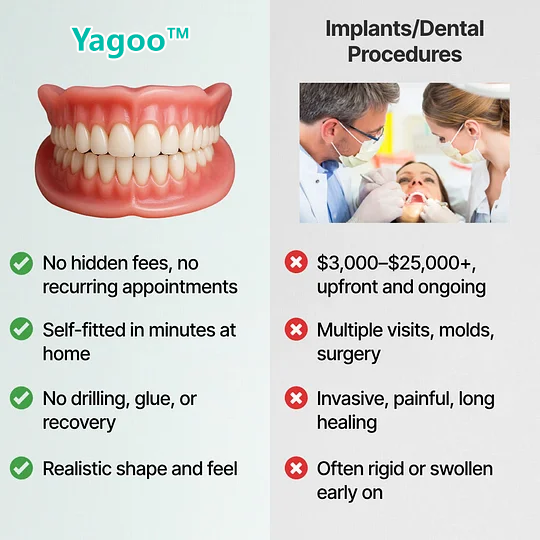 Yagoo™

No hidden fees, no recurring appointments

Self-fitted in minutes at home

No drilling, glue, or recovery

Realistic shape and feel

Implants/Dental Procedures

$3,000–$25,000+, upfront and ongoing

Multiple visits, molds, surgery

Invasive, painful, long healing

Often rigid or swollen early on